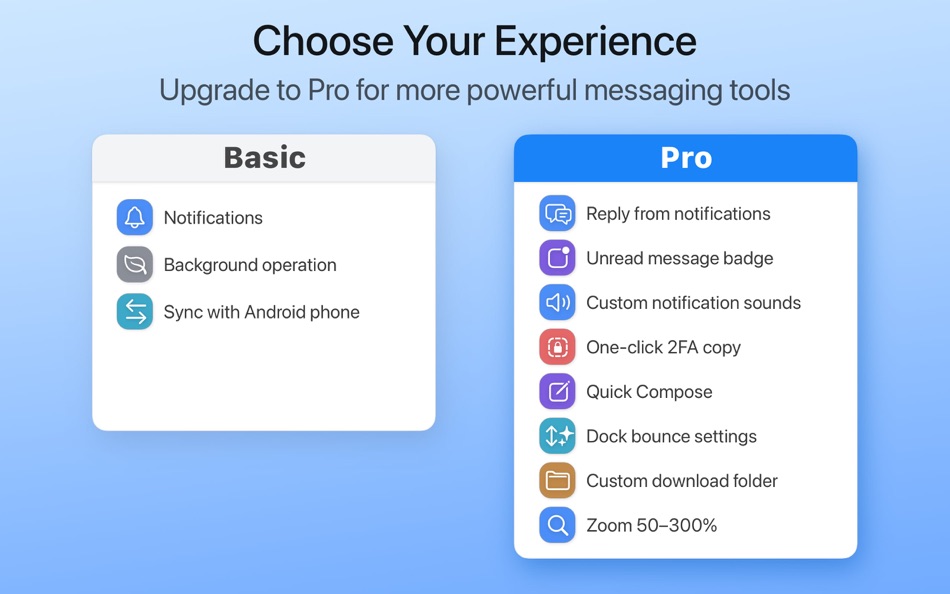 Choose Your Experience

Upgrade to Pro for more powerful messaging tools

Basic

Notifications

Background operation

Sync with Android phone

Pro

Reply from notifications

Unread message badge

Custom notification sounds

One-click 2FA copy

Quick Compose

Dock bounce settings

Custom download folder

Zoom 50–300%